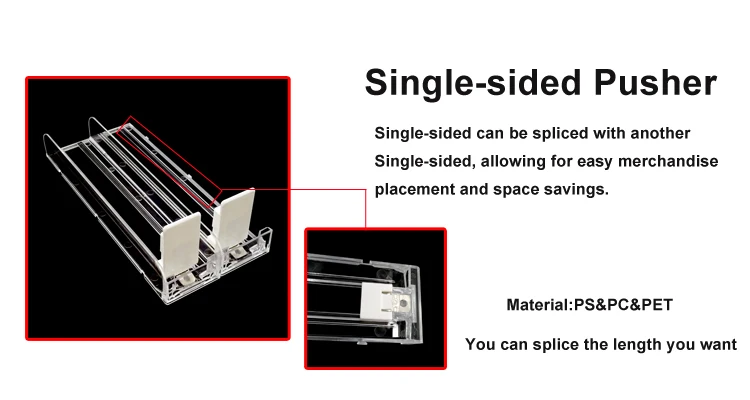 Single-sided Pusher

Single-sided can be spliced with another Single-sided, allowing for easy merchandise placement and space savings.

Material:PS&PC&PET

You can splice the length you want